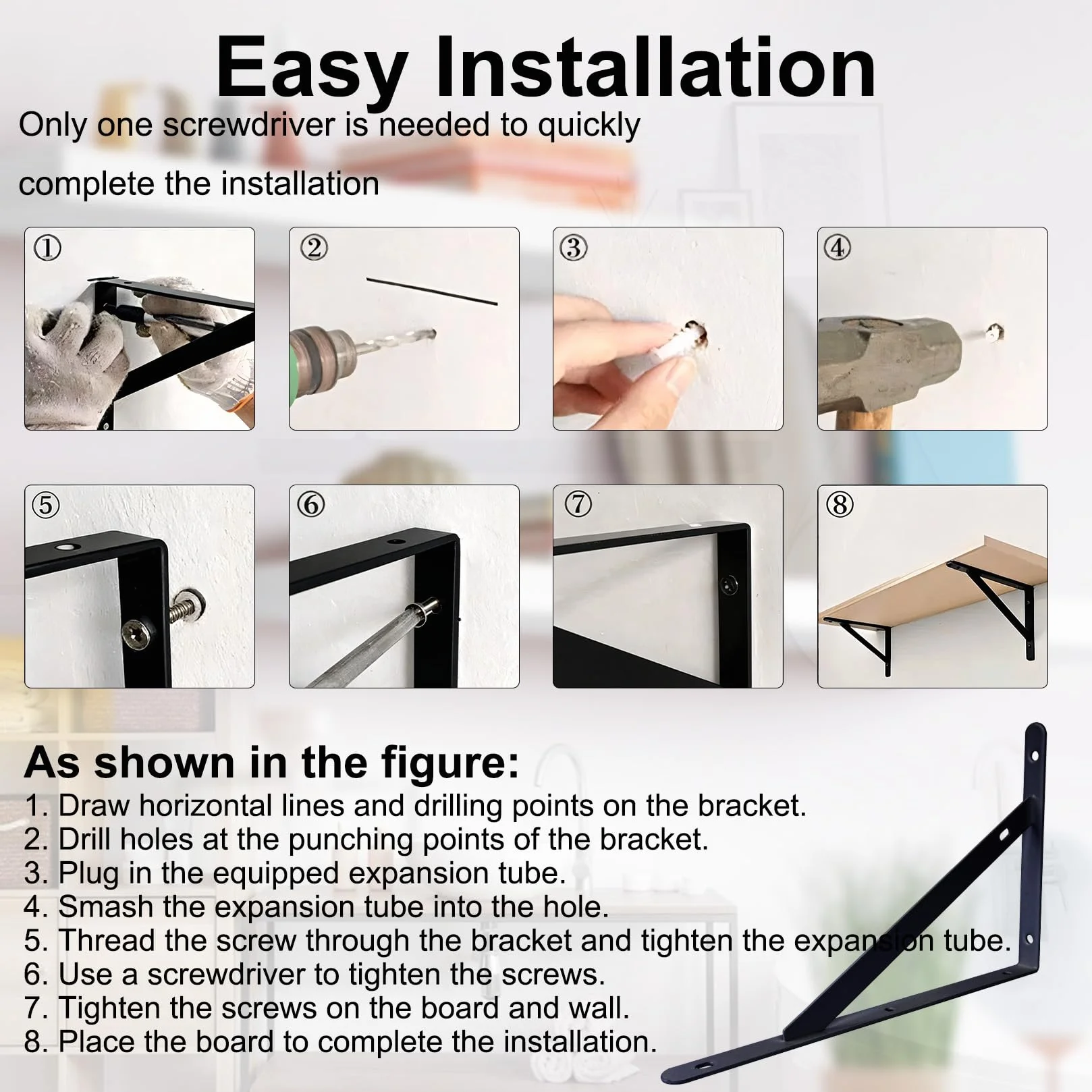 Easy Installation

Only one screwdriver is needed to quickly complete the installation

①

②

③

④

⑤

⑥

⑦

⑧

As shown in the figure:
1. Draw horizontal lines and drilling points on the bracket.
2. Drill holes at the punching points of the bracket.
3. Plug in the equipped expansion tube.
4. Smash the expansion tube into the hole.
5. Thread the screw through the bracket and tighten the expansion tube.
6. Use a screwdriver to tighten the screws.
7. Tighten the screws on the board and wall.
8. Place the board to complete the installation.